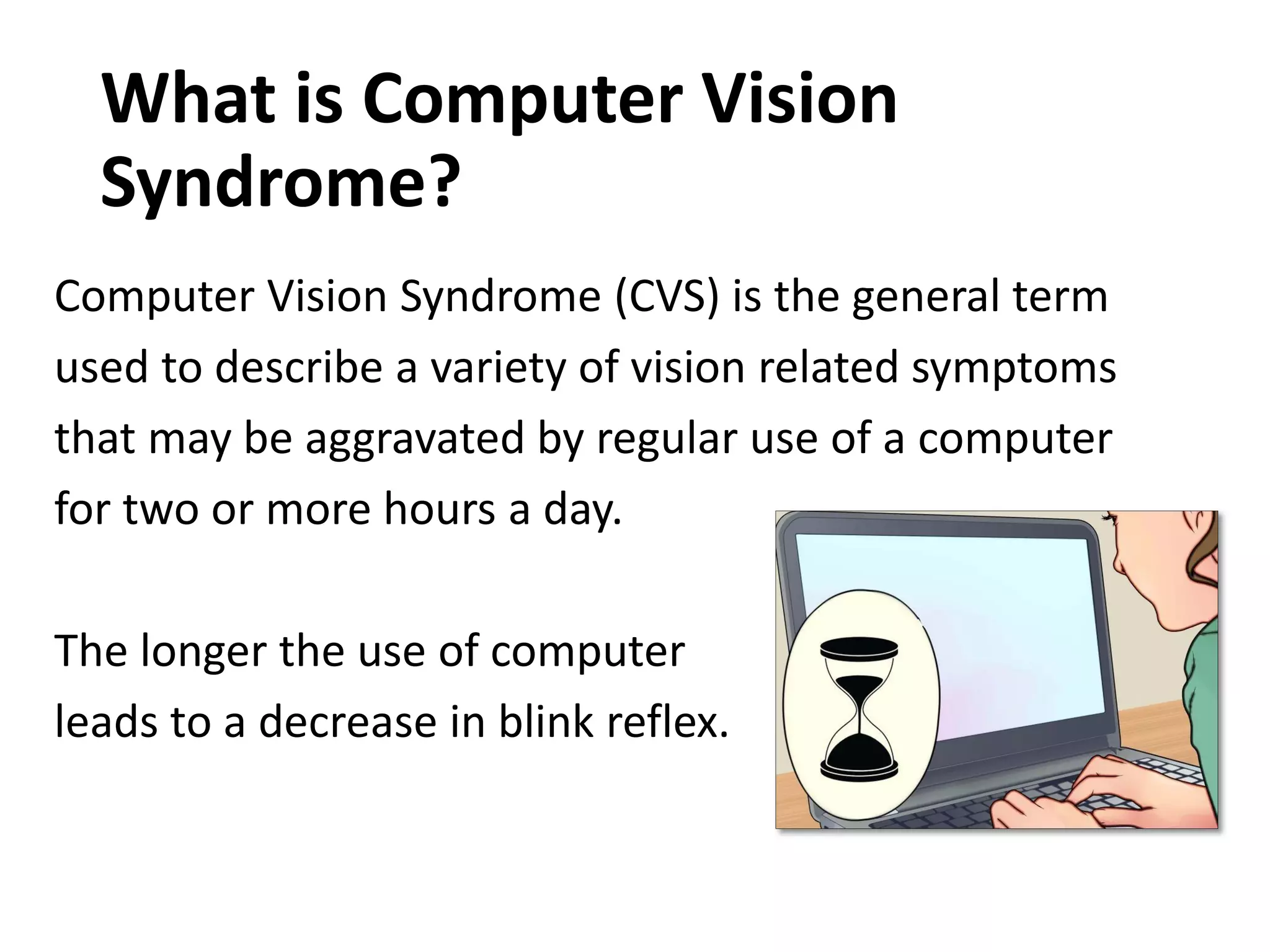 What is Computer Vision Syndrome?

Computer Vision Syndrome (CVS) is the general term used to describe a variety of vision related symptoms that may be aggravated by regular use of a computer for two or more hours a day.

The longer the use of computer leads to a decrease in blink reflex.